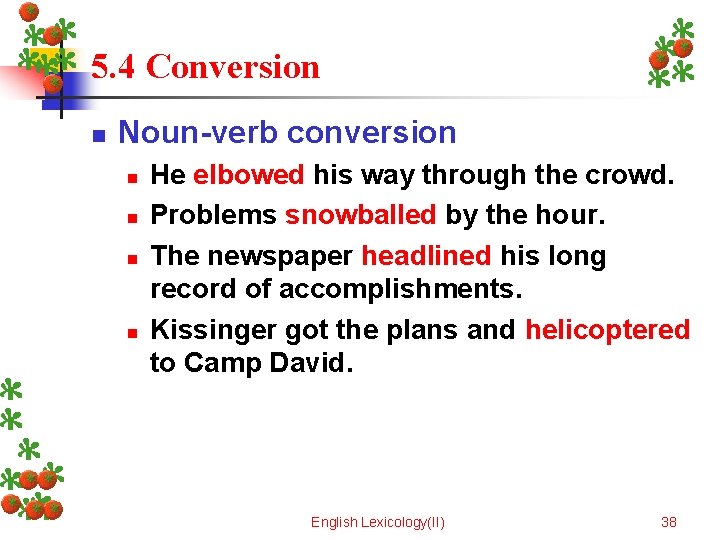 5.4 Conversion

Noun-verb conversion

He elbowed his way through the crowd.

Problems snowballed by the hour.

The newspaper headlined his long record of accomplishments.

Kissinger got the plans and helicoptered to Camp David.

English Lexicology(II)

38